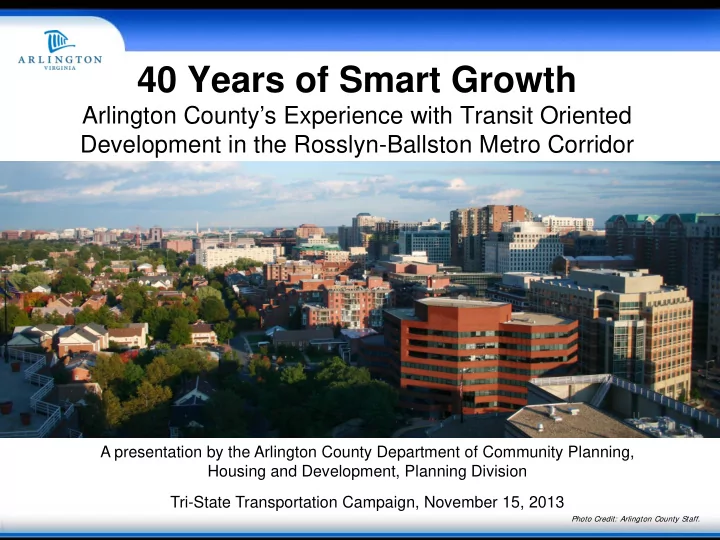 ARLINGTON
VIRGINIA

40 Years of Smart Growth

Arlington County's Experience with Transit Oriented Development in the Rosslyn-Ballston Metro Corridor

A presentation by the Arlington County Department of Community Planning, Housing and Development, Planning Division

Tri-State Transportation Campaign, November 15, 2013

Photo Credit: Arlington County Staff.